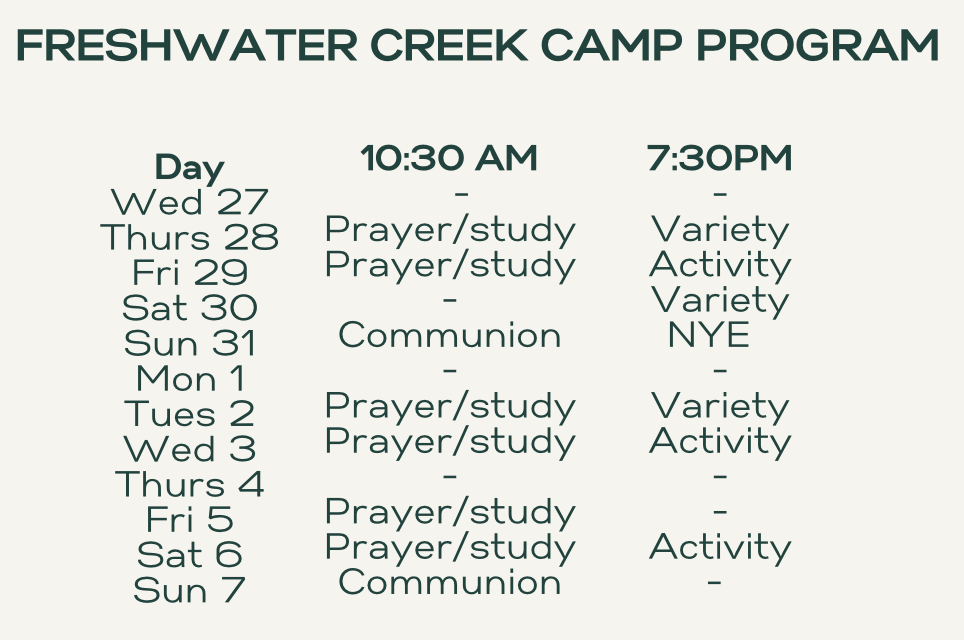 FRESHWATER CREEK CAMP PROGRAM

| Day | 10:30 AM | 7:30PM |
|---|---|---|
| Wed 27 | - | - |
| Thurs 28 | Prayer/study | Variety |
| Fri 29 | Prayer/study | Activity |
| Sat 30 | - | Variety |
| Sun 31 | Communion | NYE |
| Mon 1 | - | - |
| Tues 2 | Prayer/study | Variety |
| Wed 3 | Prayer/study | Activity |
| Thurs 4 | - | - |
| Fri 5 | Prayer/study | - |
| Sat 6 | Prayer/study | Activity |
| Sun 7 | Communion | - |